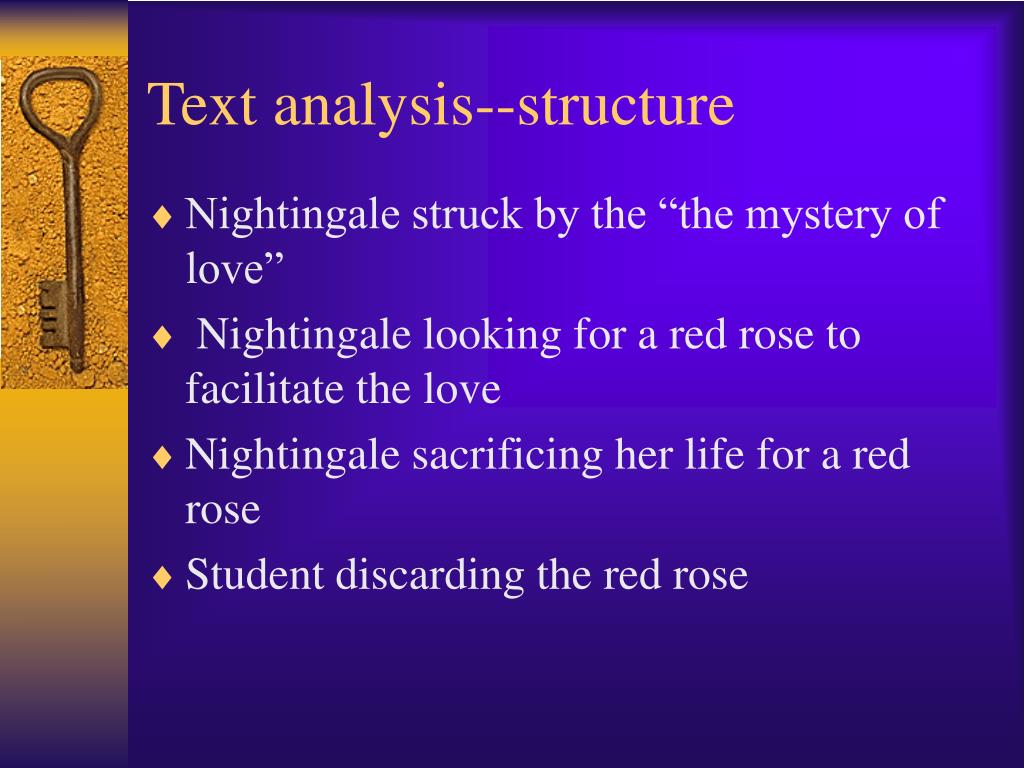 Text analysis--structure

♦ Nightingale struck by the “the mystery of love”

♦ Nightingale looking for a red rose to facilitate the love

♦ Nightingale sacrificing her life for a red rose

♦ Student discarding the red rose